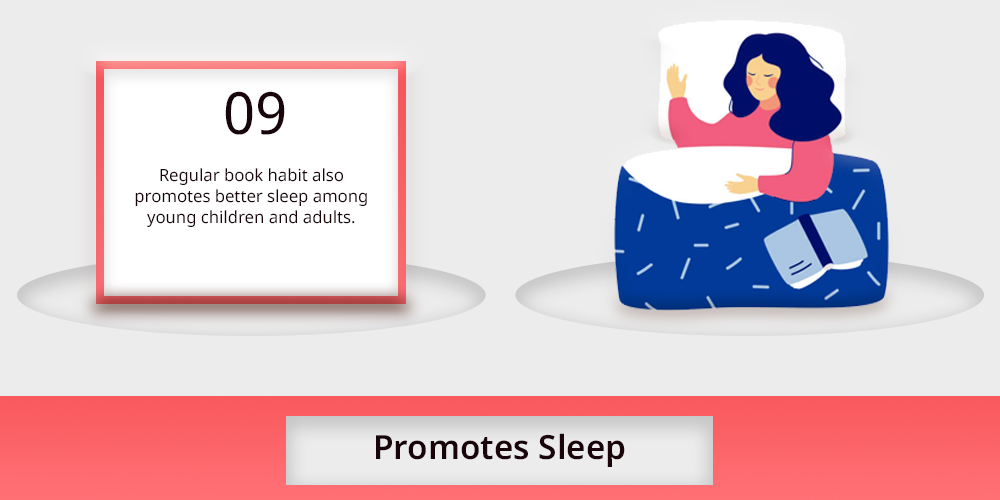 09

Regular book habit also promotes better sleep among young children and adults.

Promotes Sleep